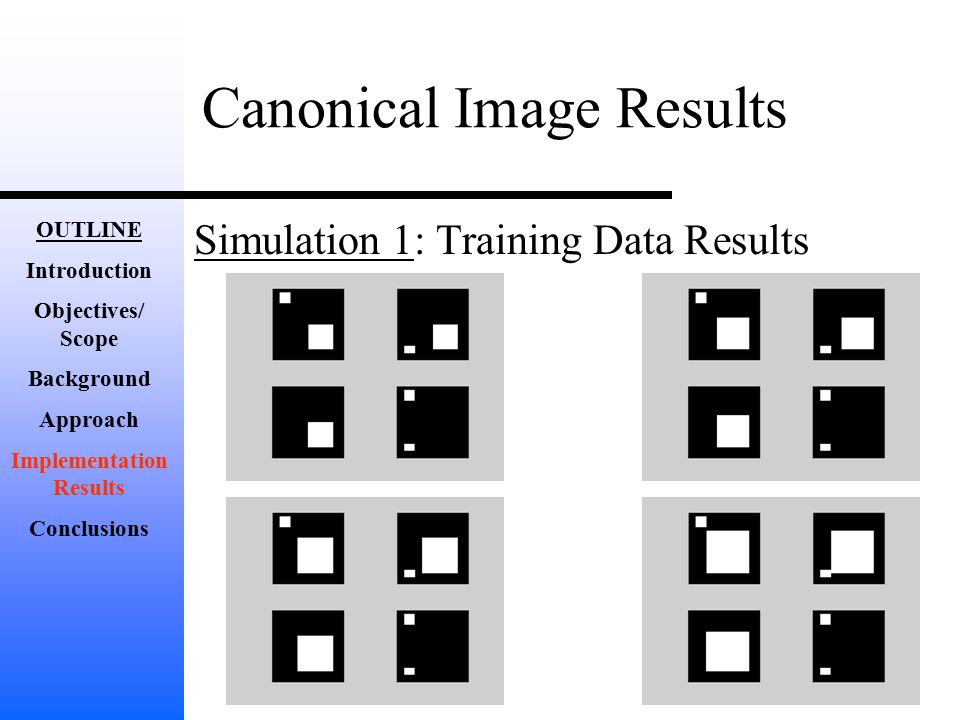 Canonical Image Results

OUTLINE
Introduction
Objectives/ Scope
Background
Approach
Implementation Results
Conclusions

Simulation 1: Training Data Results